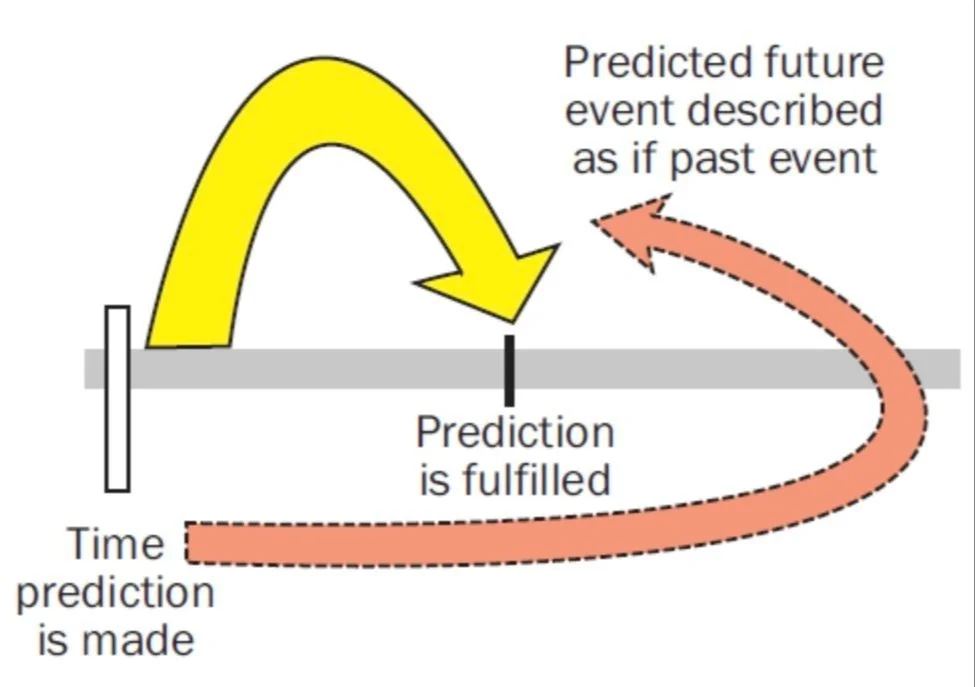 Predicted future event described as if past event

Prediction is fulfilled

Time prediction is made